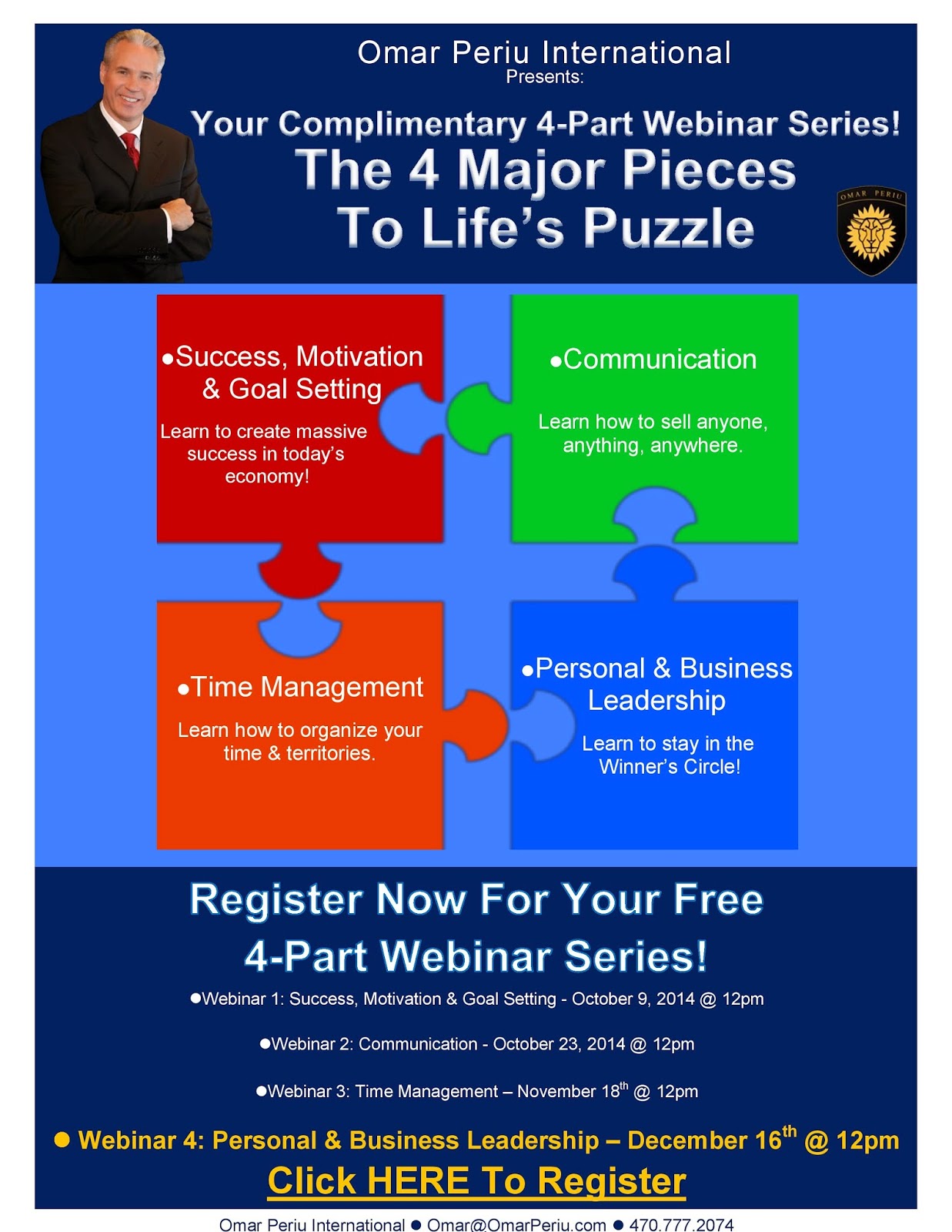 Omar Periu International
Presents:

Your Complimentary 4-Part Webinar Series!
The 4 Major Pieces To Life's Puzzle

OMAR PERIU

●Success, Motivation & Goal Setting

Learn to create massive success in today's economy!

●Communication

Learn how to sell anyone, anything, anywhere.

●Time Management

Learn how to organize your time & territories.

●Personal & Business Leadership

Learn to stay in the Winner's Circle!

Register Now For Your Free 4-Part Webinar Series!

●Webinar 1: Success, Motivation & Goal Setting - October 9, 2014 @ 12pm

●Webinar 2: Communication - October 23, 2014 @ 12pm

●Webinar 3: Time Management – November 18$^{th}$ @ 12pm

● Webinar 4: Personal & Business Leadership – December 16$^{th}$ @ 12pm

Click HERE To Register

Omar Periu International ● Omar@OmarPeriu.com ● 470.777.2074